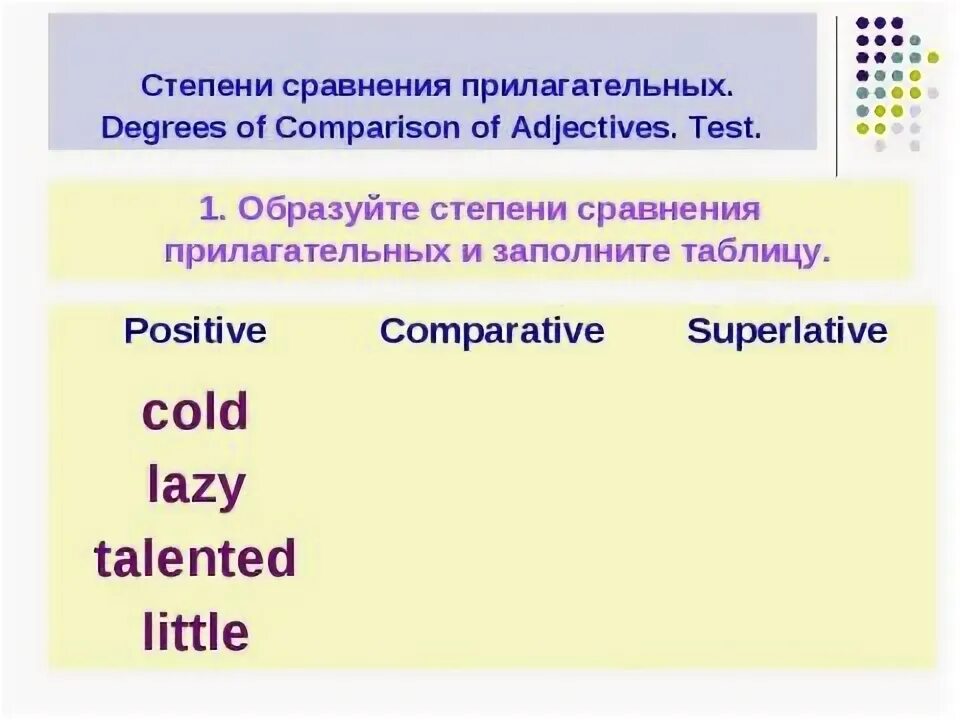 Степени сравнения прилагательных.
Degrees of Comparison of Adjectives. Test.

1. Образуйте степени сравнения прилагательных и заполните таблицу.

| Positive | Comparative | Superlative |
|---|---|---|
| cold | | |
| lazy | | |
| talented | | |
| little | | |